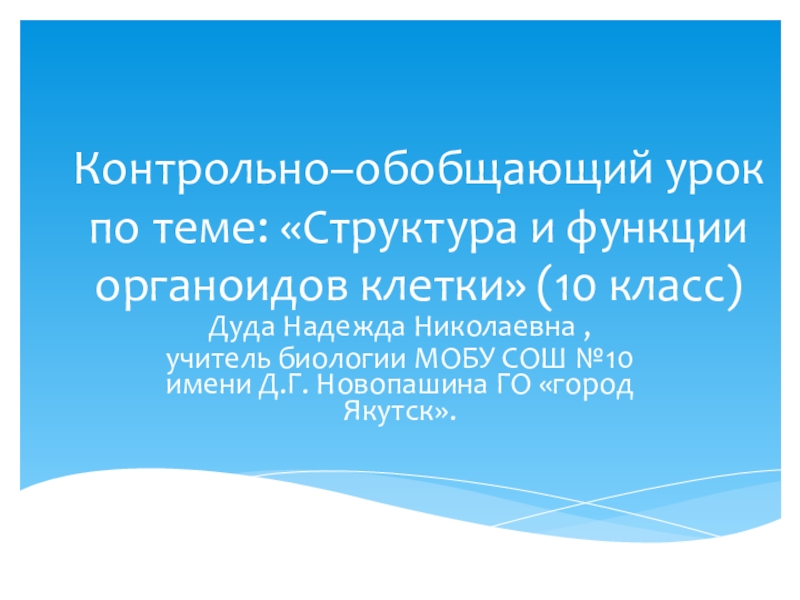 Контрольно–обобщающий урок по теме: «Структура и функции органоидов клетки» (10 класс)

Дуда Надежда Николаевна ,
учитель биологии МОБУ СОШ №10 имени Д.Г. Новопашина ГО «город Якутск».